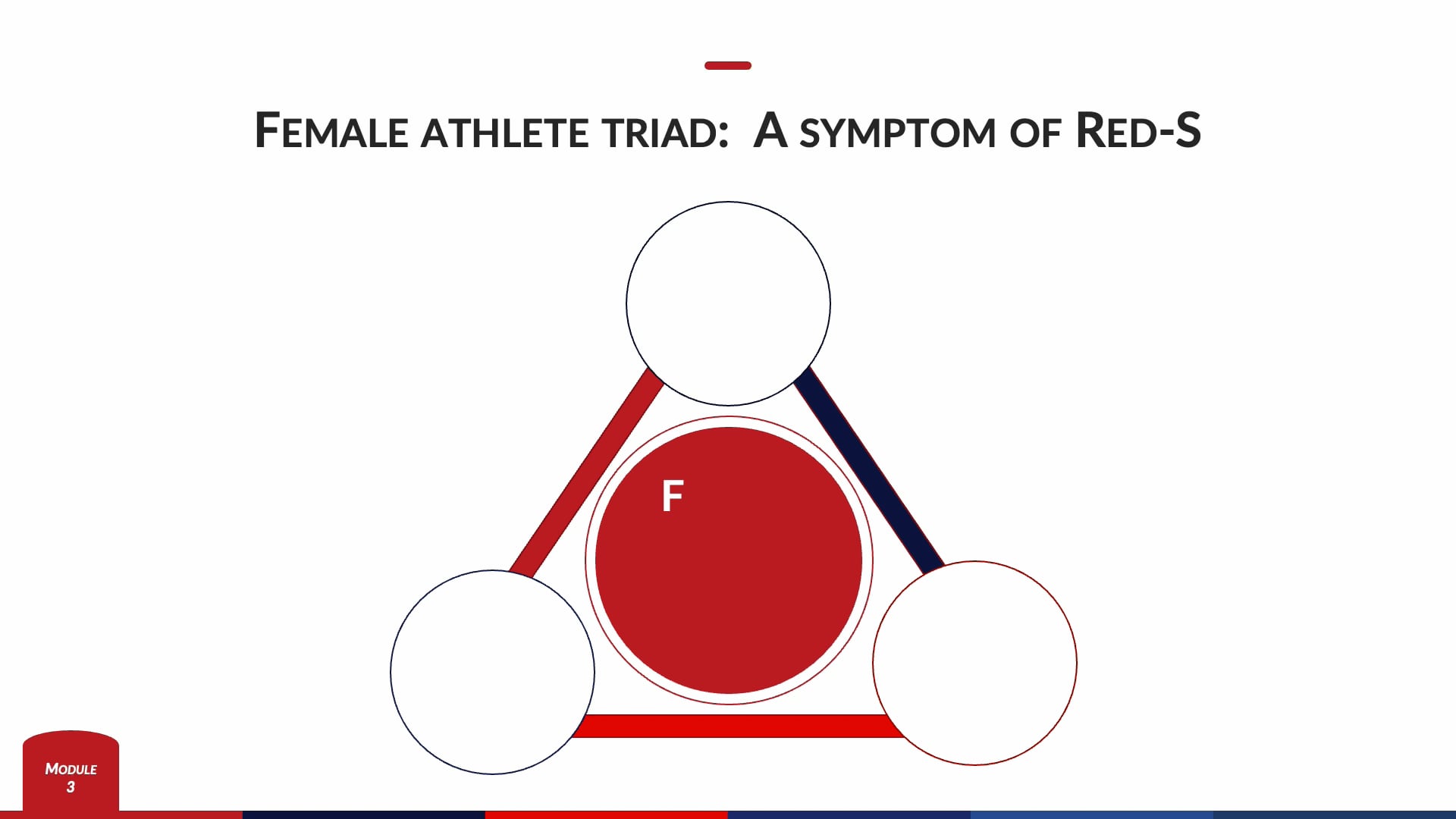 FEMALE ATHLETE TRIAD: A SYMPTOM OF RED-S

F

MODULE
3